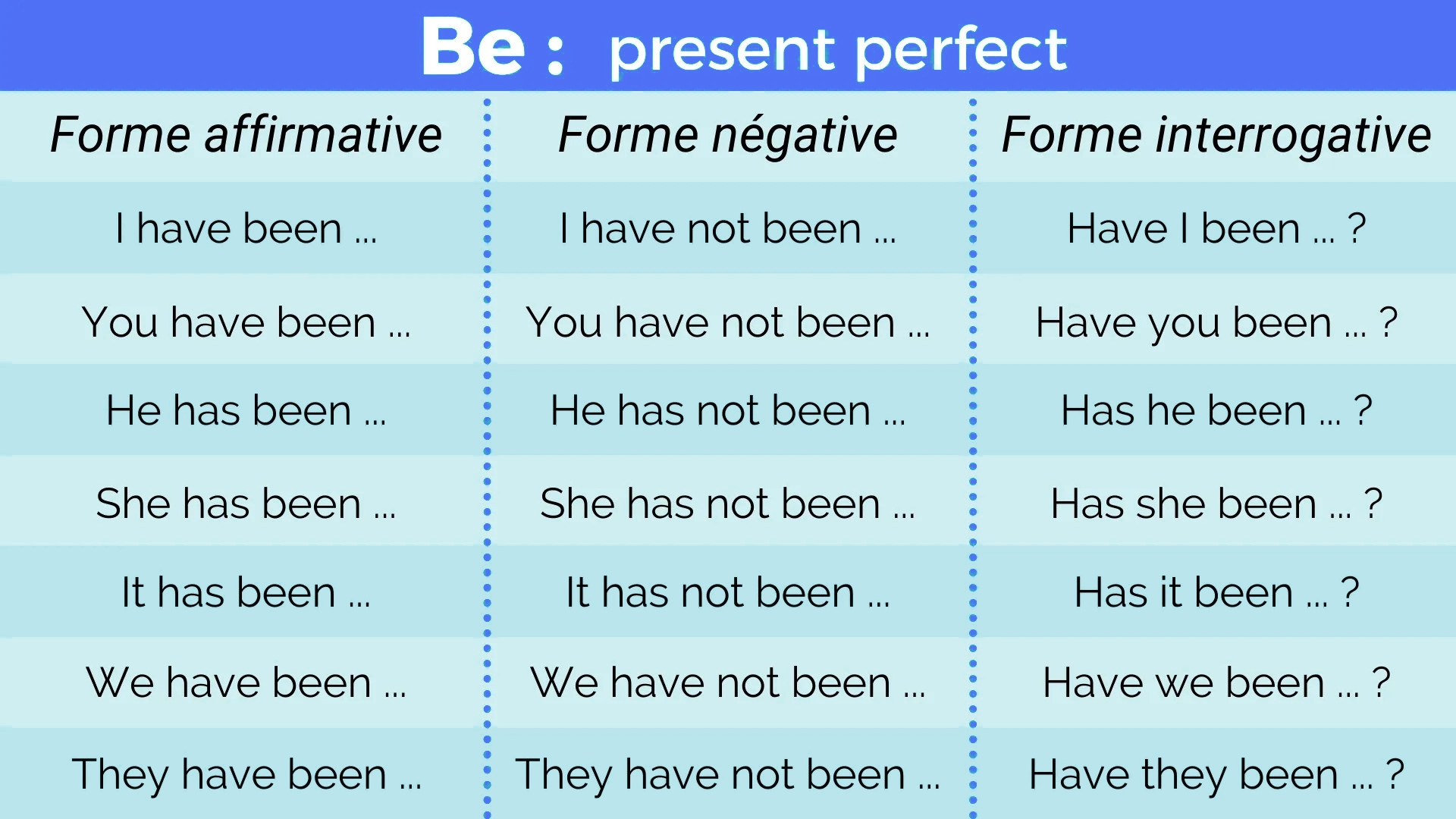 Be : present perfect

| Forme affirmative | Forme négative | Forme interrogative |
|---|---|---|
| I have been ... | I have not been ... | Have I been ... ? |
| You have been ... | You have not been ... | Have you been ... ? |
| He has been ... | He has not been ... | Has he been ... ? |
| She has been ... | She has not been ... | Has she been ... ? |
| It has been ... | It has not been ... | Has it been ... ? |
| We have been ... | We have not been ... | Have we been ... ? |
| They have been ... | They have not been ... | Have they been ... ? |